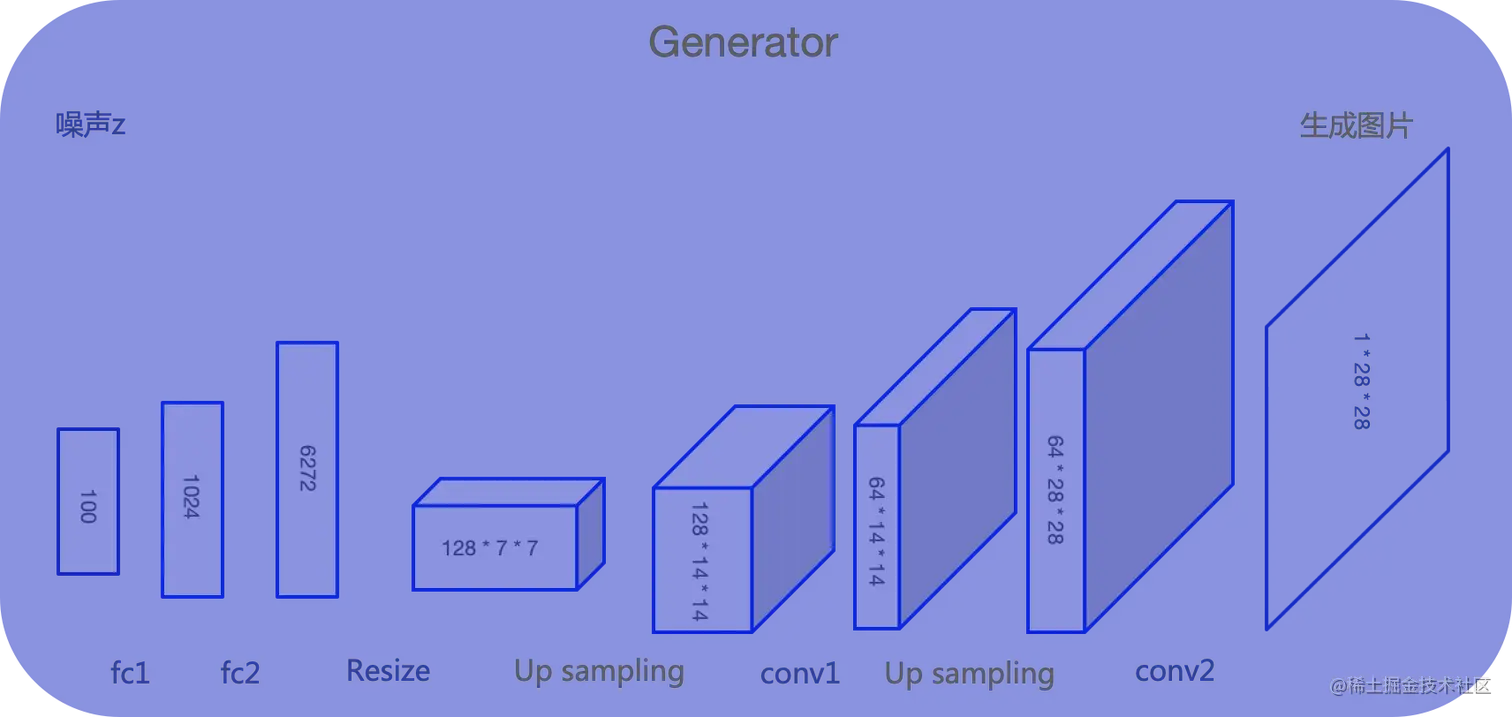 Generator

噪声z

生成图片

100

1024

6272

128 * 7 * 7

128 * 14 * 14

64 * 14 * 14

64 * 28 * 28

1 * 28 * 28

fc1 fc2 Resize Up sampling conv1 Up sampling conv2

@稀土掘金技术社区